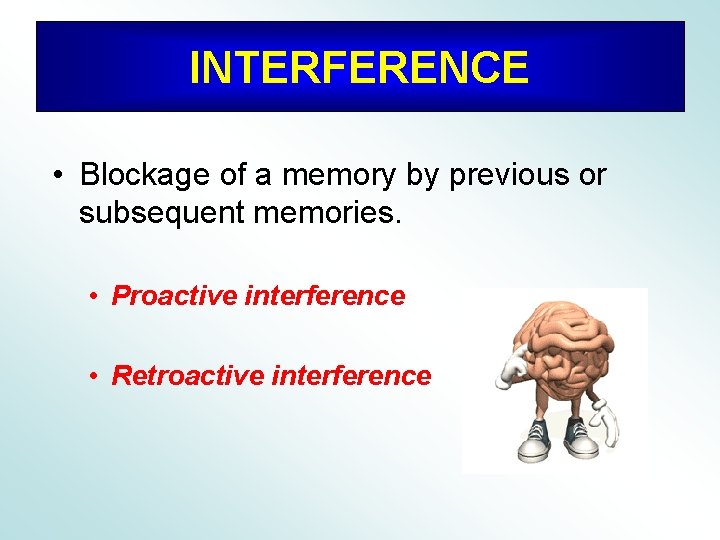 INTERFERENCE

• Blockage of a memory by previous or subsequent memories.

• Proactive interference

• Retroactive interference